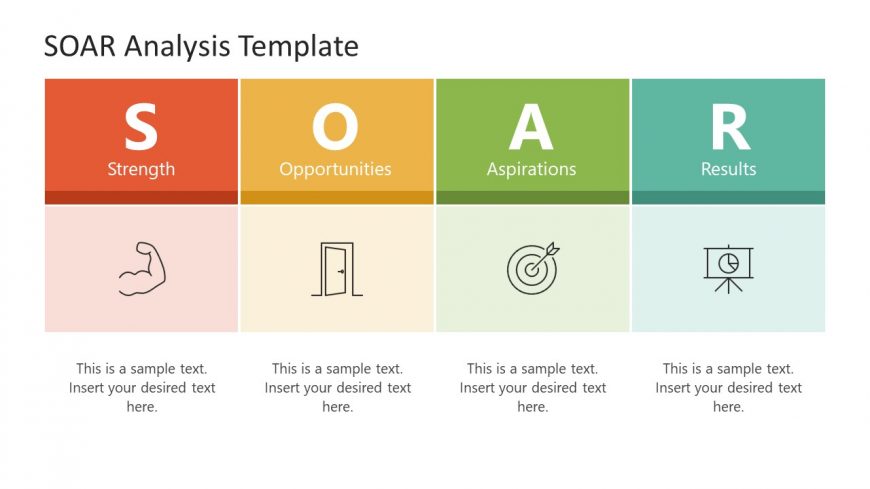 SOAR Analysis Template

S
Strength

This is a sample text. Insert your desired text here.

O
Opportunities

This is a sample text. Insert your desired text here.

A
Aspirations

This is a sample text. Insert your desired text here.

R
Results

This is a sample text. Insert your desired text here.